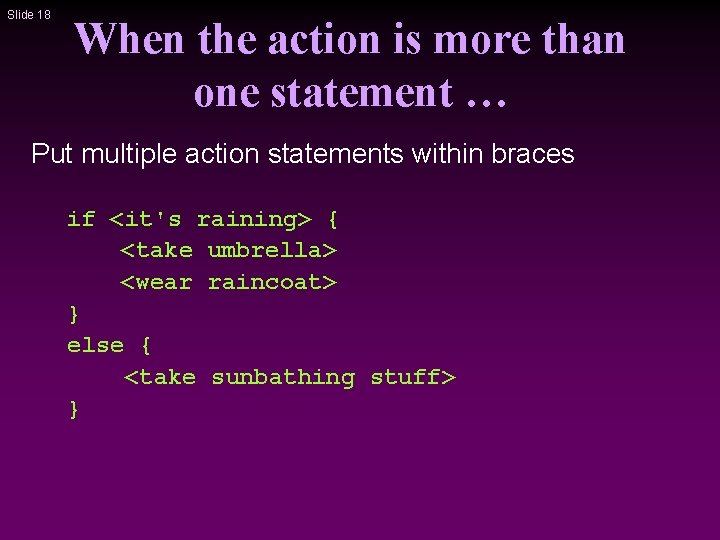 Slide 18

When the action is more than one statement …

Put multiple action statements within braces

if <it's raining> {
    <take umbrella>
    <wear raincoat>
}
else {
    <take sunbathing stuff>
}